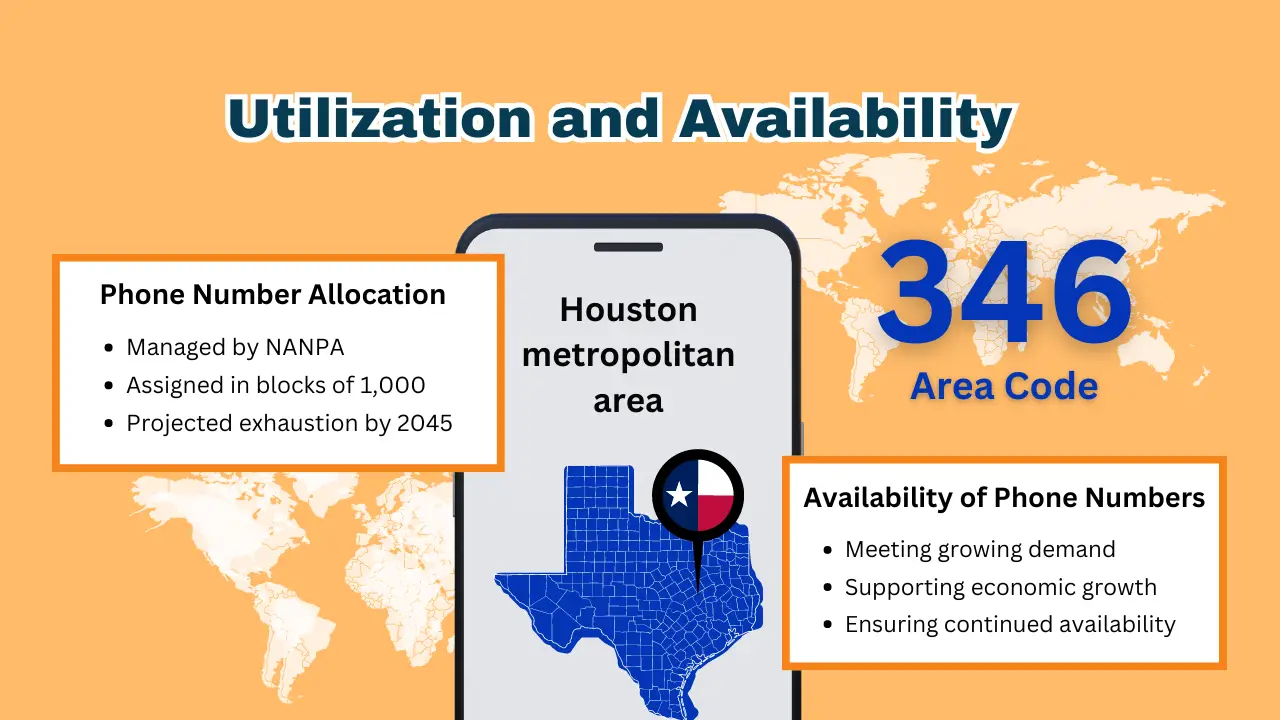 Utilization and Availability

Phone Number Allocation

- Managed by NANPA
- Assigned in blocks of 1,000
- Projected exhaustion by 2045

Houston metropolitan area

346
Area Code

Availability of Phone Numbers

- Meeting growing demand
- Supporting economic growth
- Ensuring continued availability